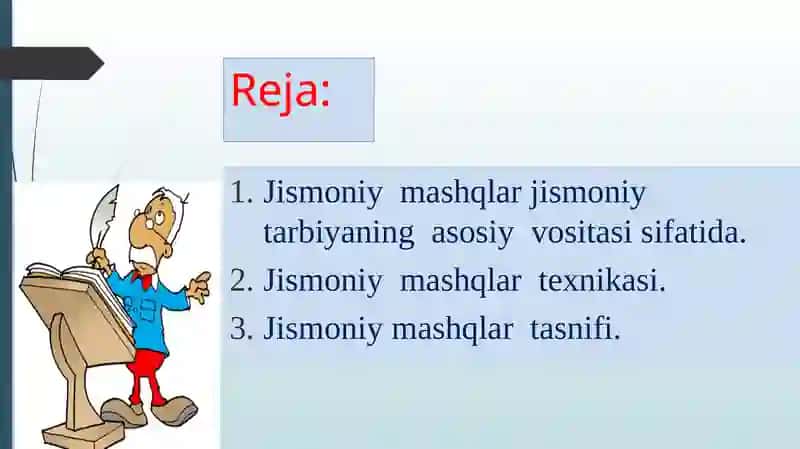 Reja:

1. Jismoniy mashqlar jismoniy tarbiyaning asosiy vositasi sifatida.
2. Jismoniy mashqlar texnikasi.
3. Jismoniy mashqlar tasnifi.